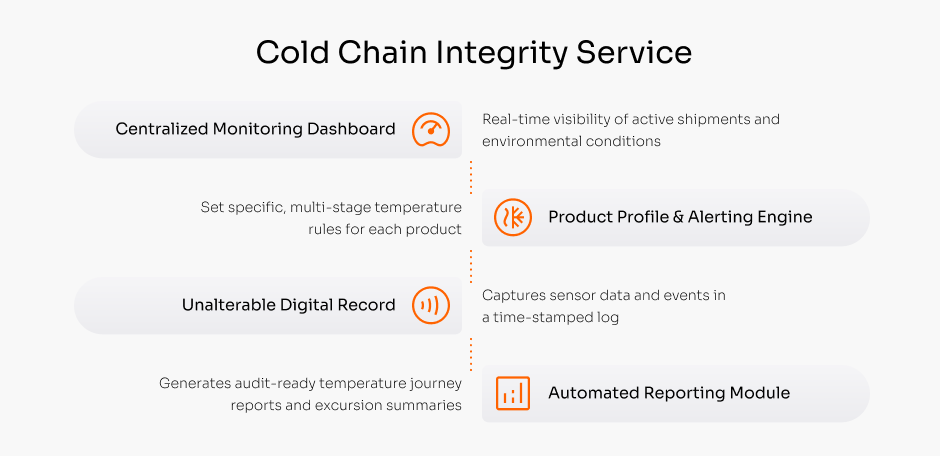 Cold Chain Integrity Service

Centralized Monitoring Dashboard

Real-time visibility of active shipments and environmental conditions

Set specific, multi-stage temperature rules for each product

Product Profile & Alerting Engine

Unalterable Digital Record

Captures sensor data and events in a time-stamped log

Generates audit-ready temperature journey reports and excursion summaries

Automated Reporting Module